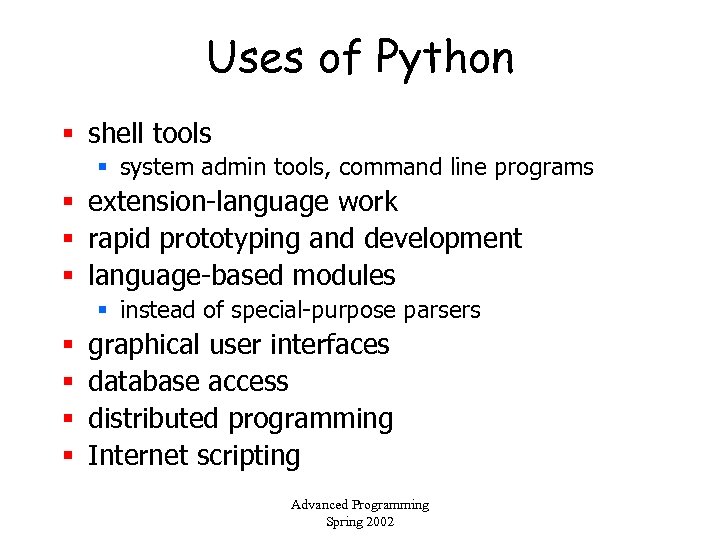 Uses of Python

- shell tools
  - system admin tools, command line programs
- extension-language work
- rapid prototyping and development
- language-based modules
  - instead of special-purpose parsers
- graphical user interfaces
- database access
- distributed programming
- Internet scripting

Advanced Programming
Spring 2002